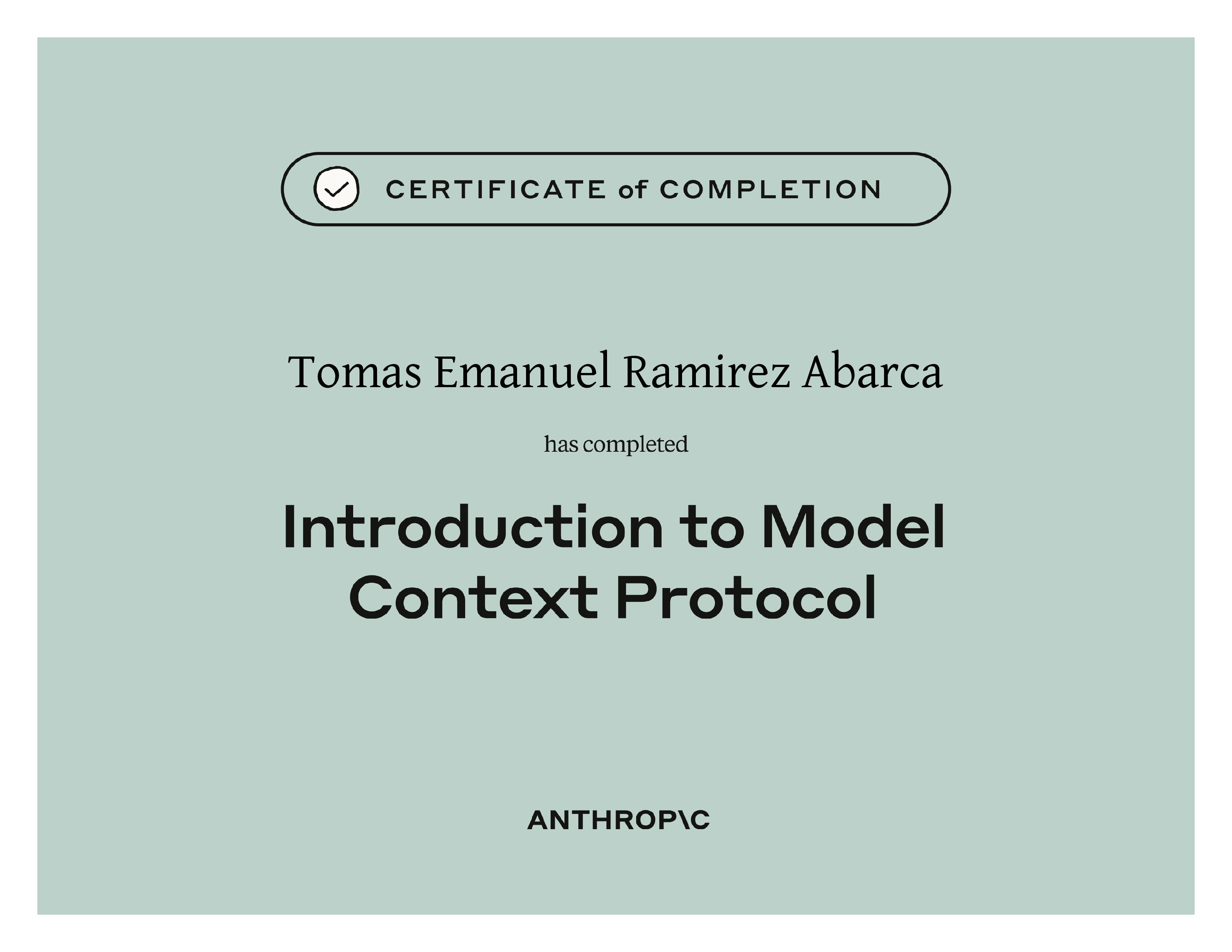 CERTIFICATE of COMPLETION

Tomas Emanuel Ramirez Abarca

has completed

Introduction to Model Context Protocol

ANTHROP\C